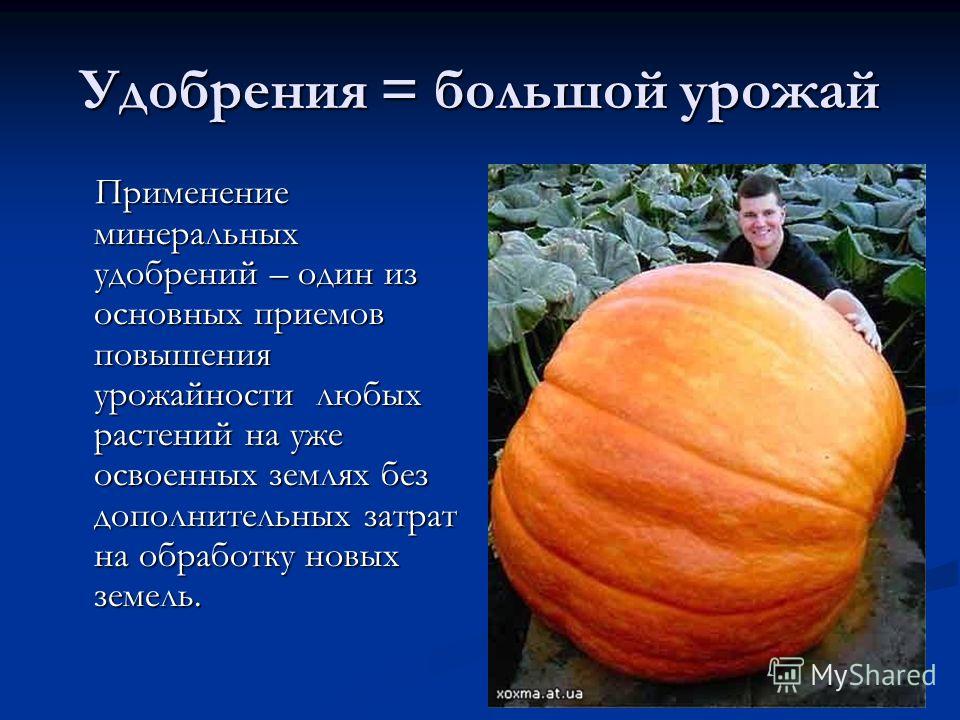 Удобрения = большой урожай

Применение минеральных удобрений – один из основных приемов повышения урожайности любых растений на уже освоенных землях без дополнительных затрат на обработку новых земель.

xoxma.at.ua

MyShared